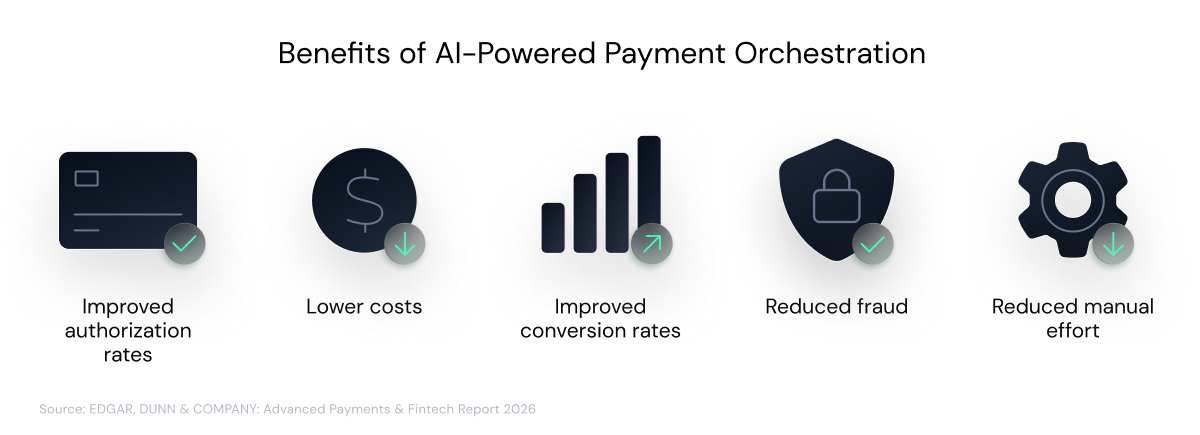 Benefits of AI-Powered Payment Orchestration

$

Improved authorization rates

Lower costs

Improved conversion rates

Reduced fraud

Reduced manual effort

Source: EDGAR, DUNN & COMPANY: Advanced Payments & Fintech Report 2026